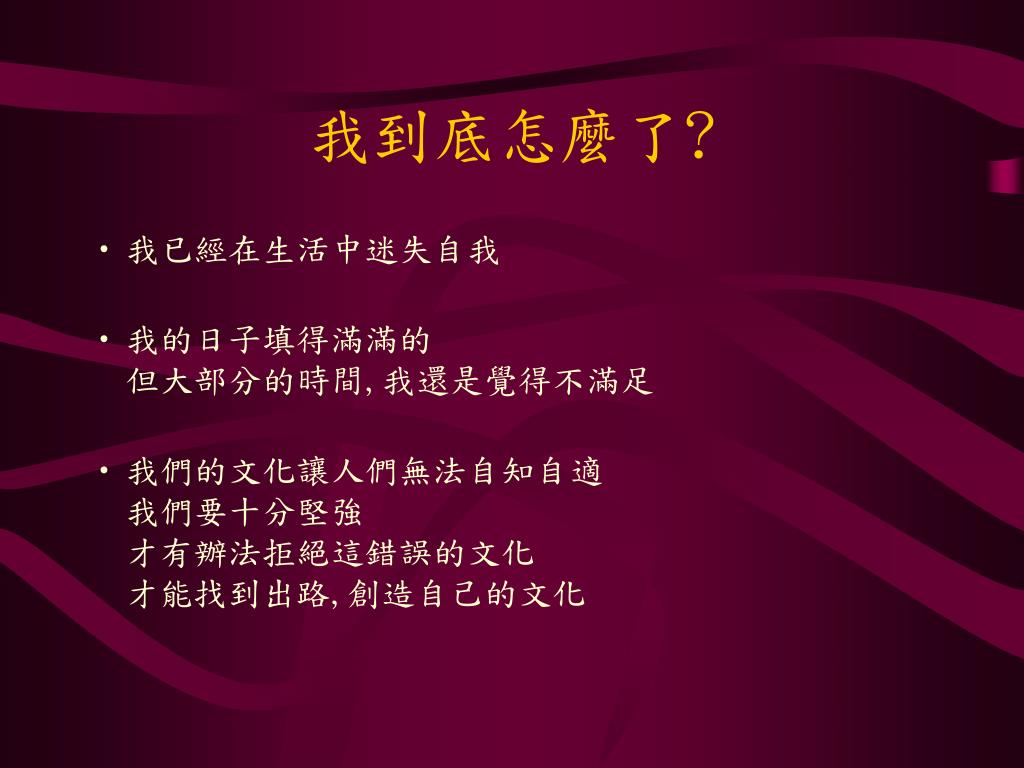 我到底怎麼了?

• 我已經在生活中迷失自我

• 我的日子填得滿滿的
但大部分的時間, 我還是覺得不滿足

• 我們的文化讓人們無法自知自適
我們要十分堅強
才有辦法拒絕這錯誤的文化
才能找到出路, 創造自己的文化